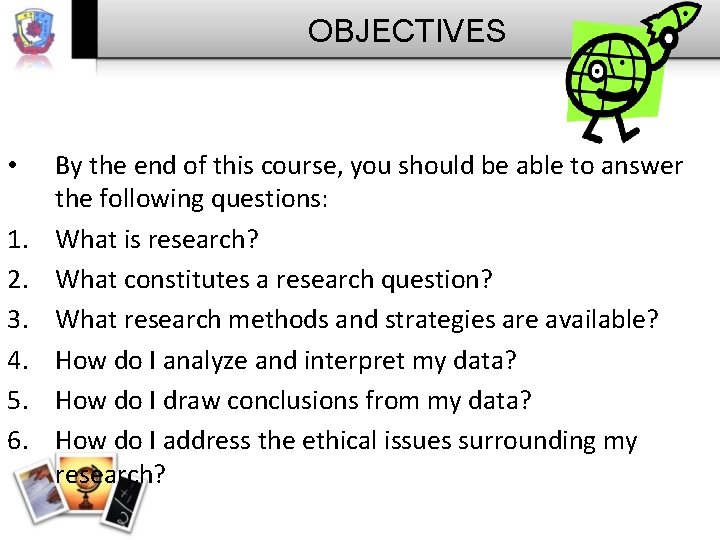 OBJECTIVES

• By the end of this course, you should be able to answer the following questions:
1. What is research?
2. What constitutes a research question?
3. What research methods and strategies are available?
4. How do I analyze and interpret my data?
5. How do I draw conclusions from my data?
6. How do I address the ethical issues surrounding my research?